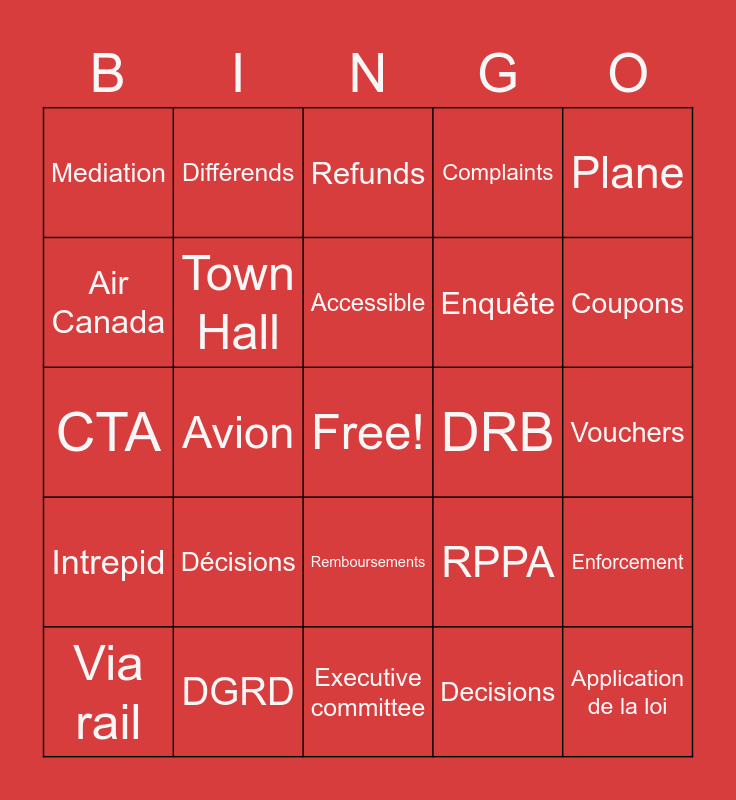 | B | I | N | G | O |
|---|---|---|---|---|
| Mediation | Différends | Refunds | Complaints | Plane |
| Air Canada | Town Hall | Accessible | Enquête | Coupons |
| CTA | Avion | Free! | DRB | Vouchers |
| Intrepid | Décisions | Remboursements | RPPA | Enforcement |
| Via rail | DGRD | Executive committee | Decisions | Application de la loi |